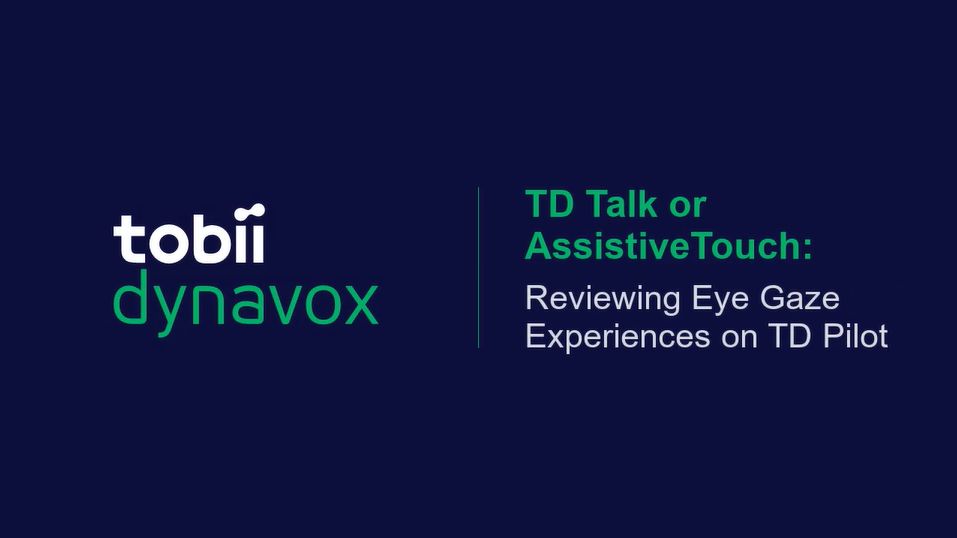 tobii
dynavox

TD Talk or AssistiveTouch:
Reviewing Eye Gaze Experiences on TD Pilot